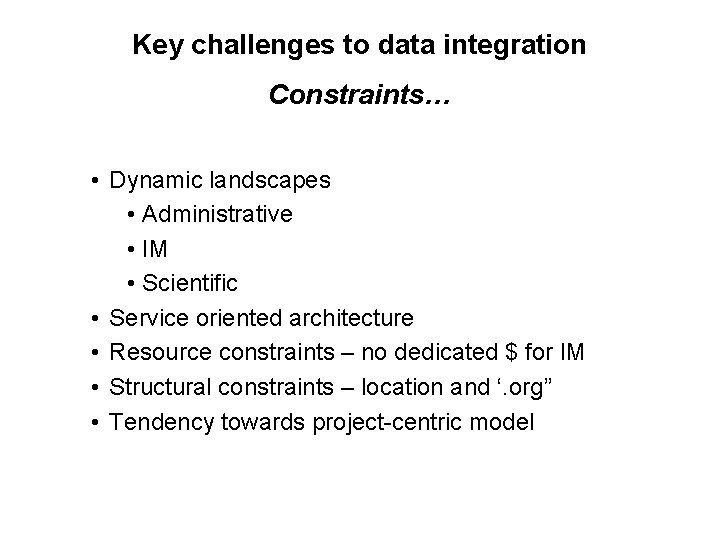 Key challenges to data integration

Constraints…

• Dynamic landscapes
  • Administrative
  • IM
  • Scientific
• Service oriented architecture
• Resource constraints – no dedicated \$ for IM
• Structural constraints – location and ‘.org”
• Tendency towards project-centric model